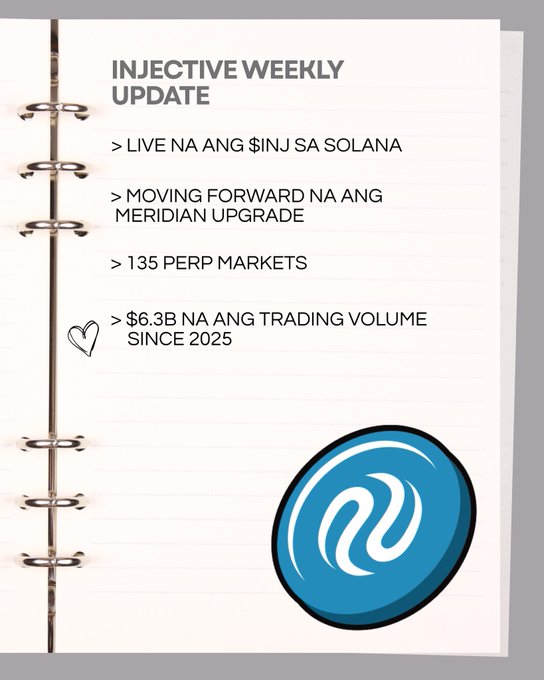 INJECTIVE WEEKLY UPDATE

> LIVE NA ANG \$INJ SA SOLANA

> MOVING FORWARD NA ANG MERIDIAN UPGRADE

> 135 PERP MARKETS

> \$6.3B NA ANG TRADING VOLUME SINCE 2025